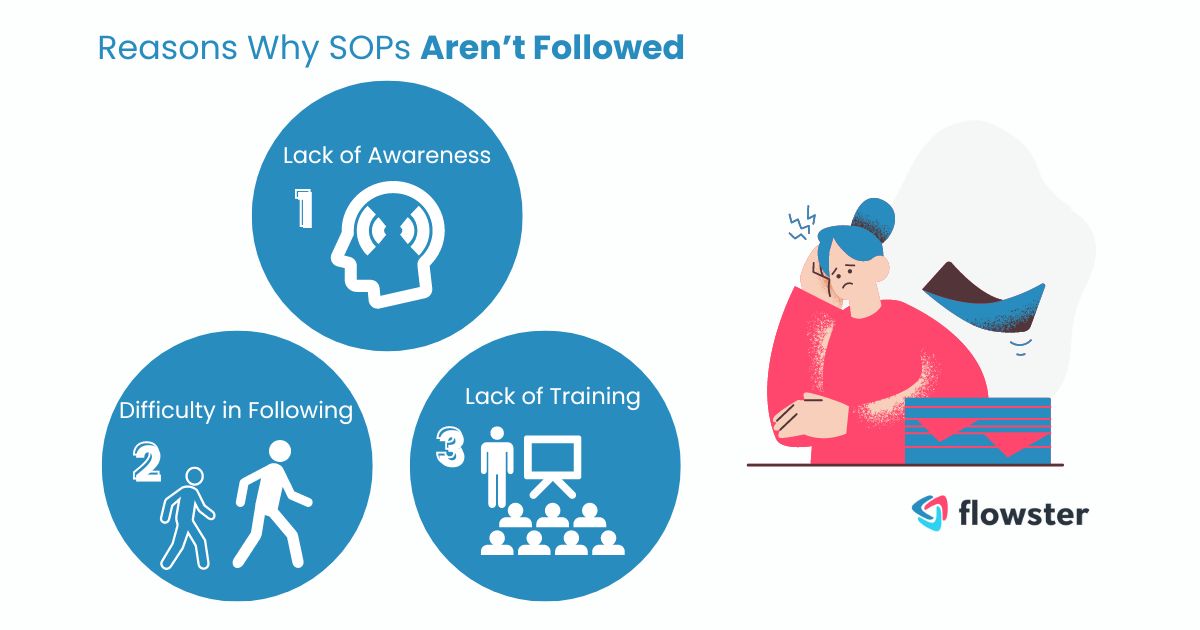 Reasons Why SOPs Aren't Followed

Lack of Awareness

1

Difficulty in Following

2

Lack of Training

3

flowster